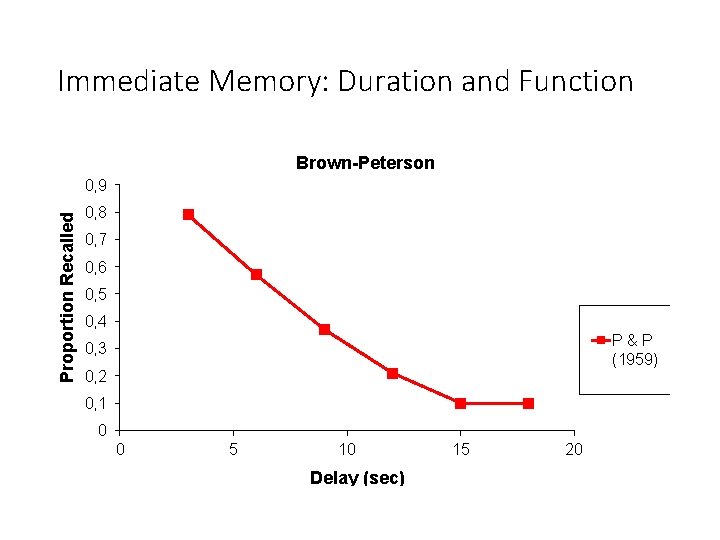 Immediate Memory: Duration and Function

Brown-Peterson

Proportion Recalled

0,9
0,8
0,7
0,6
0,5
0,4
0,3
0,2
0,1
0

0 5 10 15 20

Delay (sec)

P & P (1959)